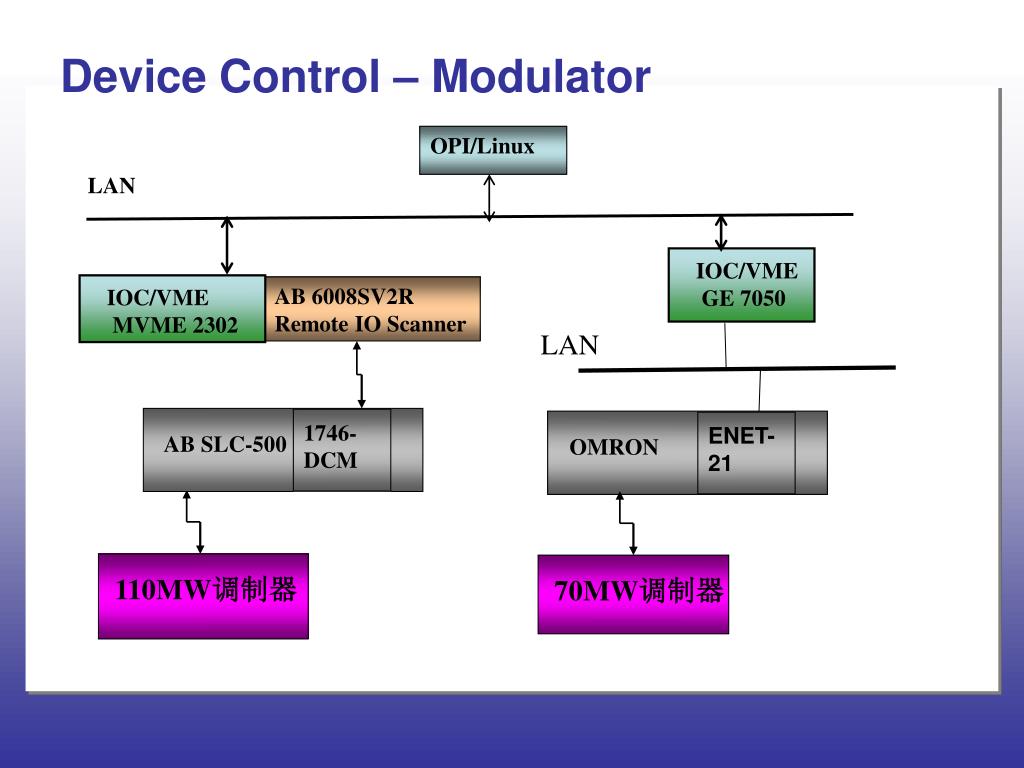 Device Control – Modulator

OPI/Linux

LAN

IOC/VME
MVME 2302

AB 6008SV2R
Remote IO Scanner

IOC/VME
GE 7050

LAN

AB SLC-500

1746-DCM

OMRON

ENET-21

110MW调制器

70MW调制器